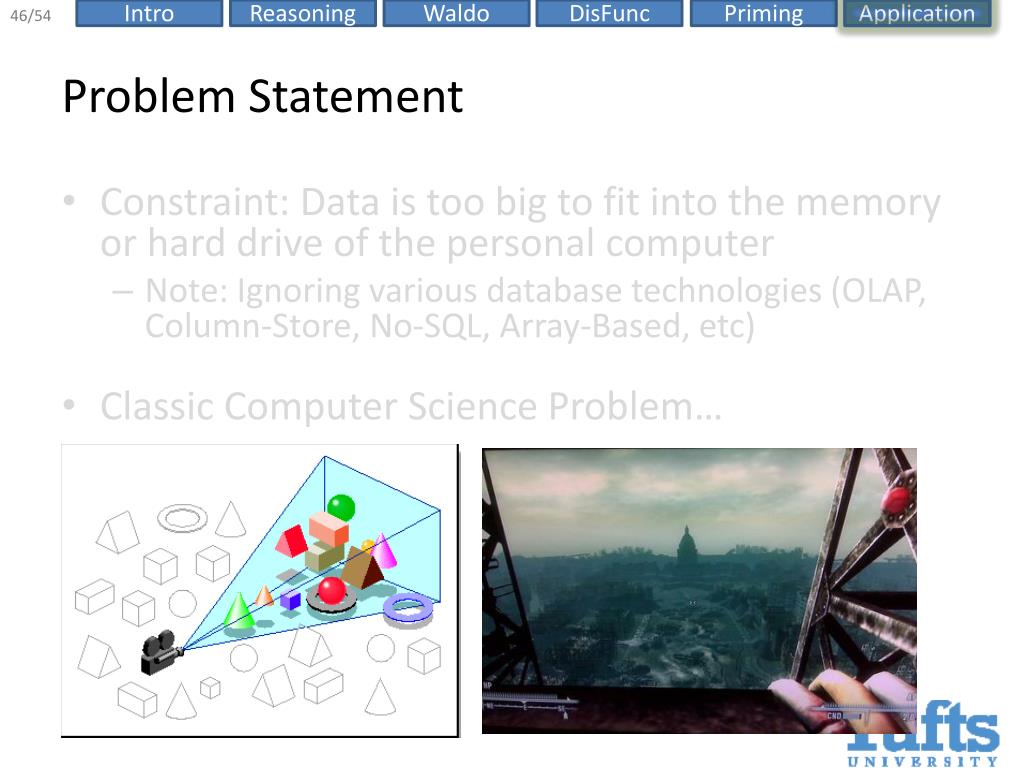 46/54 Intro Reasoning Waldo DisFunc Priming Application

Problem Statement

• Constraint: Data is too big to fit into the memory or hard drive of the personal computer
– Note: Ignoring various database technologies (OLAP, Column-Store, No-SQL, Array-Based, etc)

• Classic Computer Science Problem…

Tufts UNIVERSITY